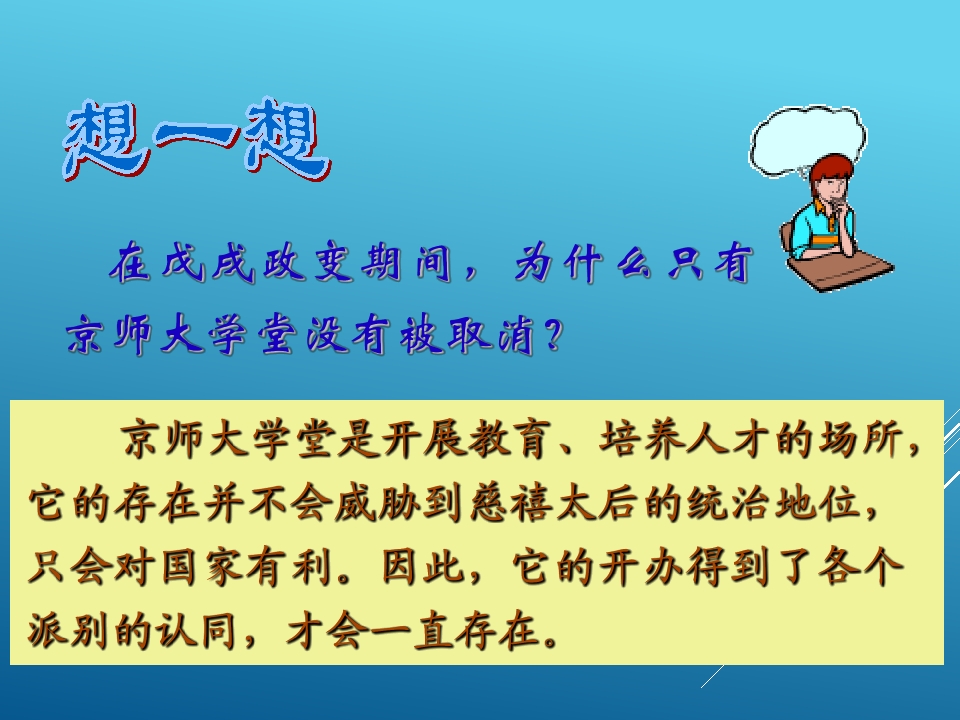 想一想

在戊戌政变期间，为什么只有京师大学堂没有被取消？

京师大学堂是开展教育、培养人才的场所，它的存在并不会威胁到慈禧太后的统治地位，只会对国家有利。因此，它的开办得到了各个派别的认同，才会一直存在。